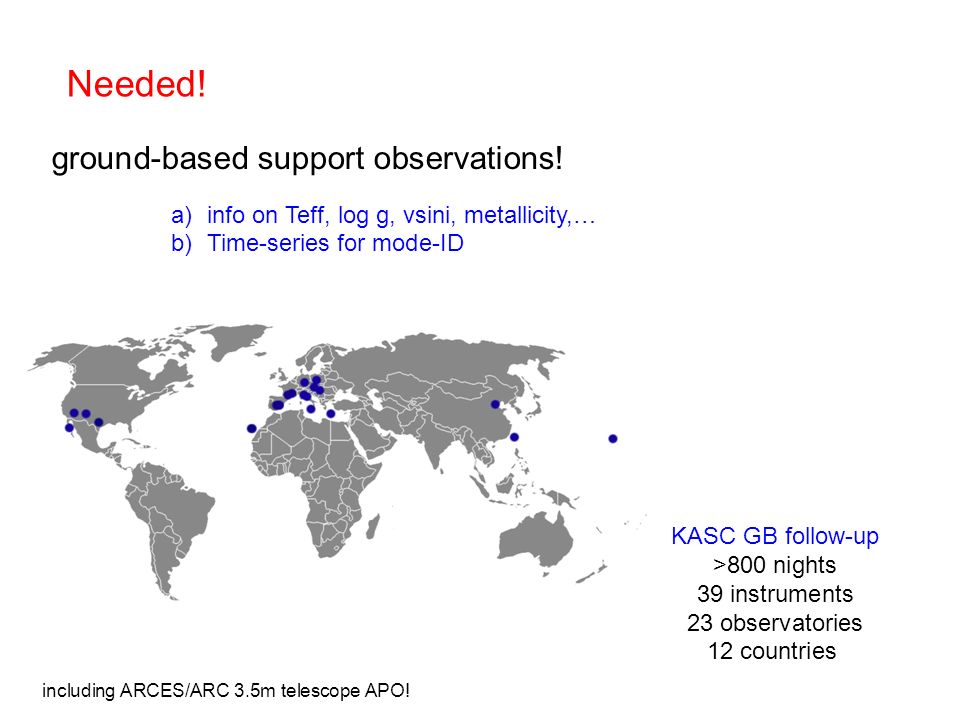 Needed!

ground-based support observations!

a) info on Teff, log g, vsini, metallicity,…
b) Time-series for mode-ID

KASC GB follow-up
>800 nights
39 instruments
23 observatories
12 countries

including ARCES/ARC 3.5m telescope APO!